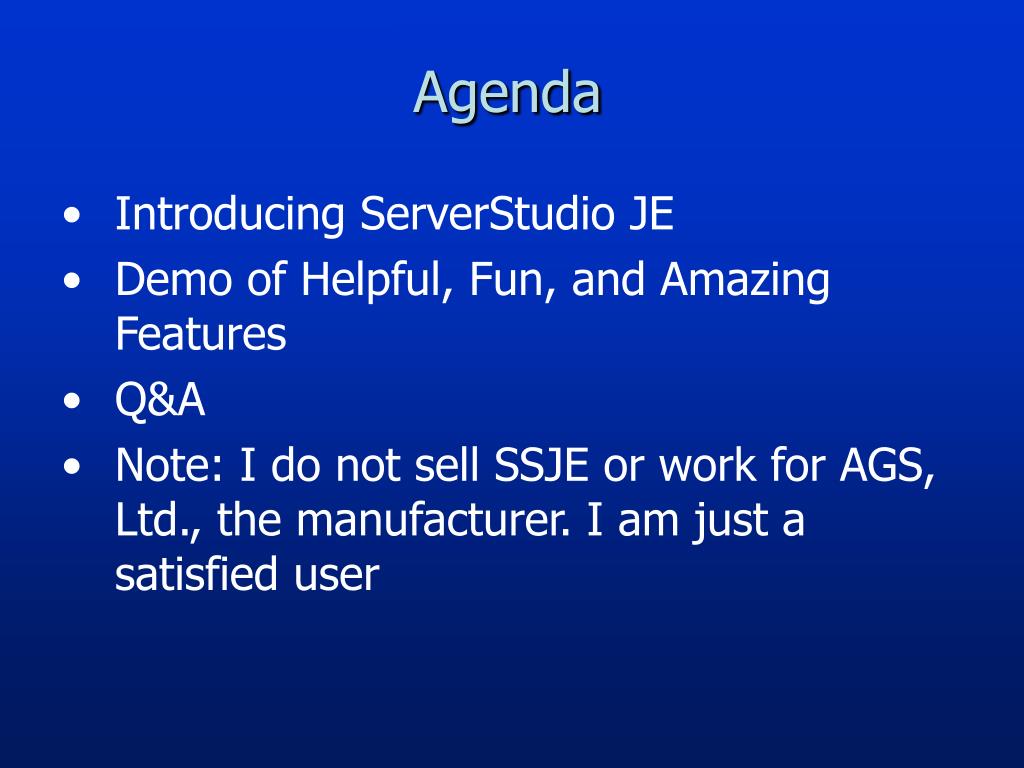 Agenda

• Introducing ServerStudio JE
• Demo of Helpful, Fun, and Amazing Features
• Q&A
• Note: I do not sell SSJE or work for AGS, Ltd., the manufacturer. I am just a satisfied user